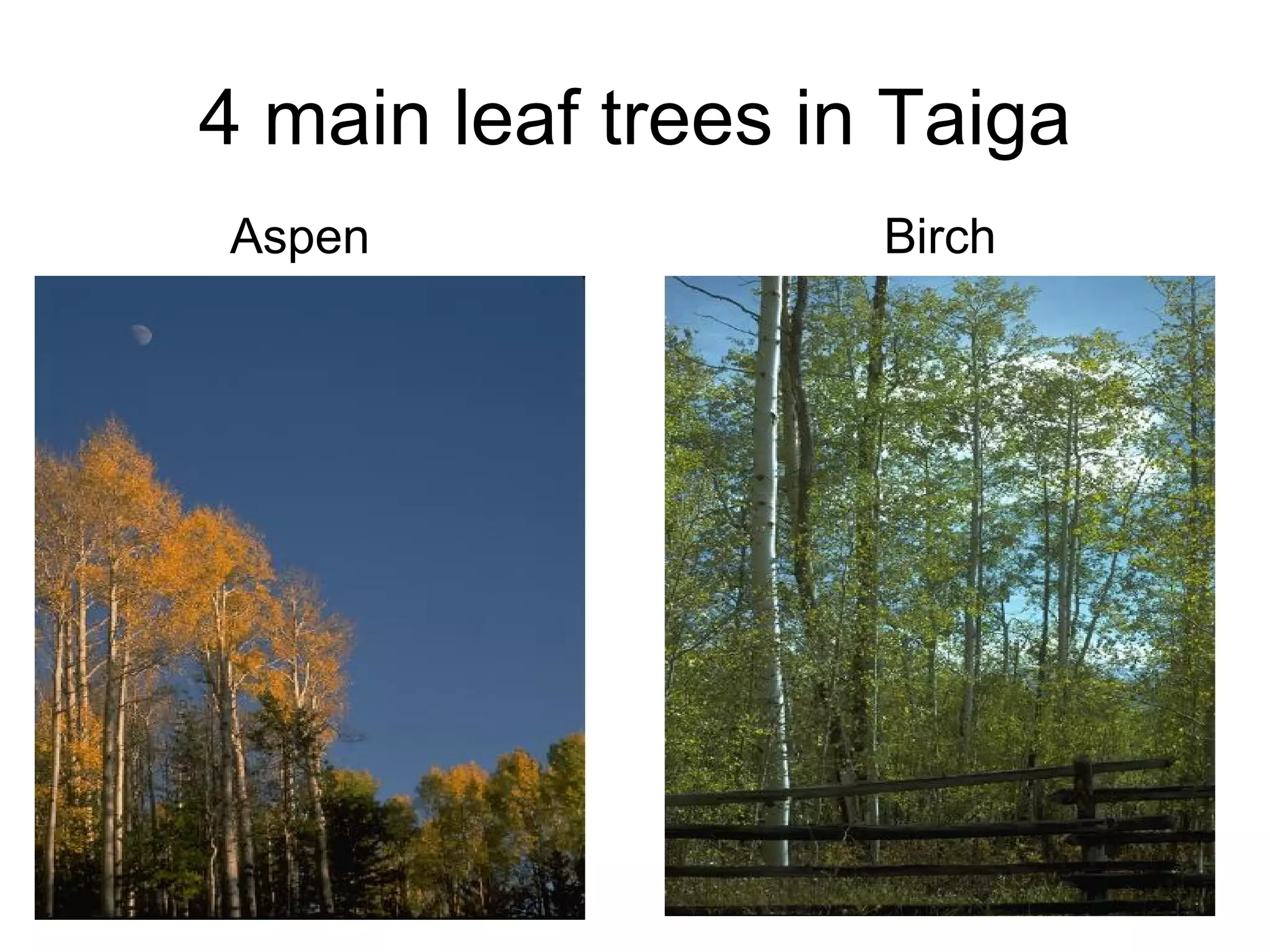 4 main leaf trees in Taiga

Aspen

Birch